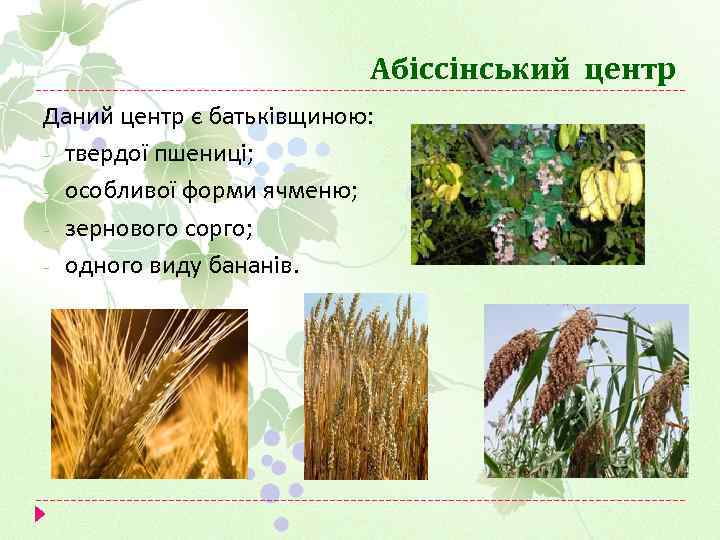 Абіссінський центр

Даний центр є батьківщиною:

- твердої пшениці;
- особливої форми ячменю;
- зернового сорго;
- одного виду бананів.